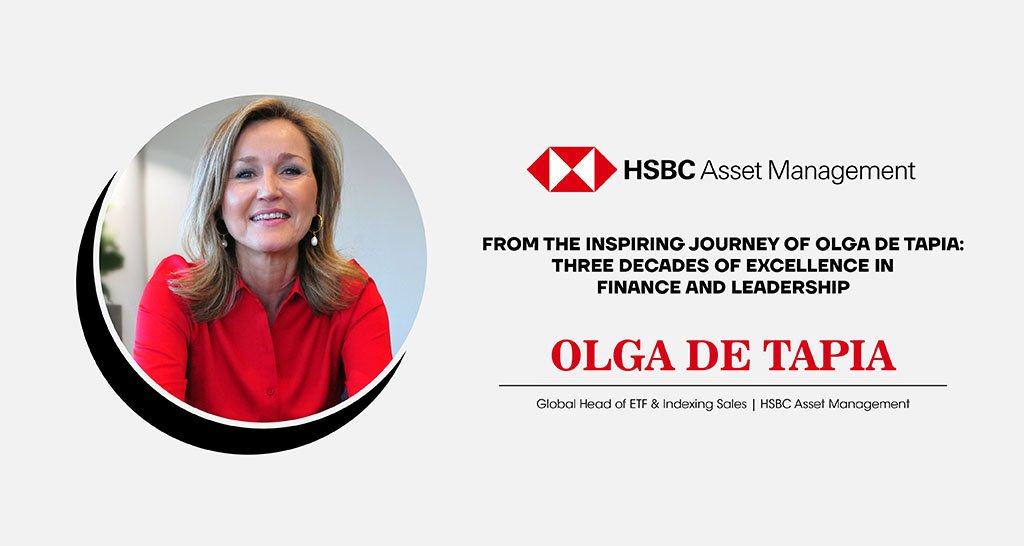 HSBC Asset Management

FROM THE INSPIRING JOURNEY OF OLGA DE TAPIA: THREE DECADES OF EXCELLENCE IN FINANCE AND LEADERSHIP

OLGA DE TAPIA

Global Head of ETF & Indexing Sales | HSBC Asset Management